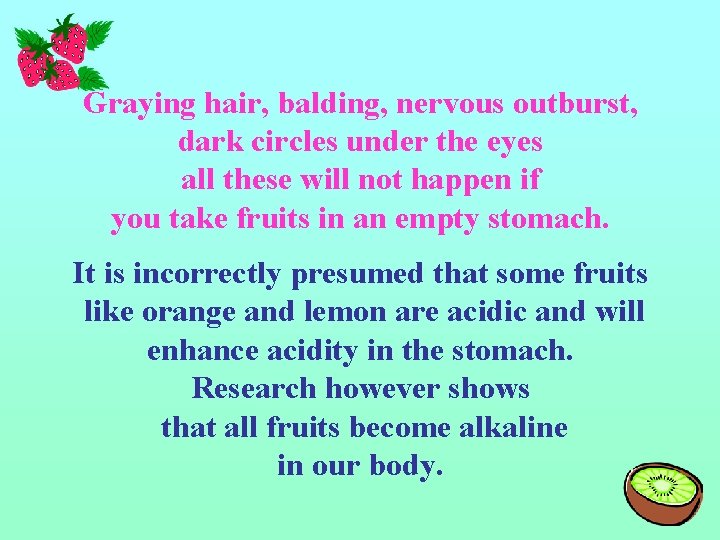 Graying hair, balding, nervous outburst, dark circles under the eyes all these will not happen if you take fruits in an empty stomach.

It is incorrectly presumed that some fruits like orange and lemon are acidic and will enhance acidity in the stomach. Research however shows that all fruits become alkaline in our body.